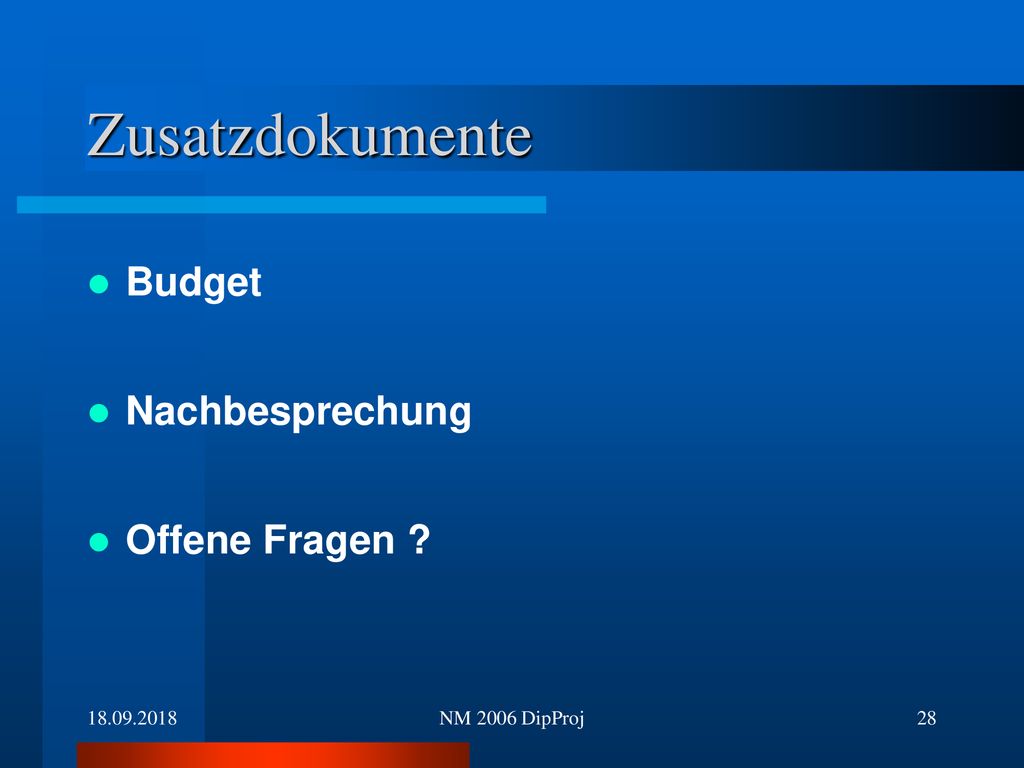 Zusatzdokumente

Budget

Nachbesprechung

Offene Fragen ?

18.09.2018

NM 2006 DipProj

28